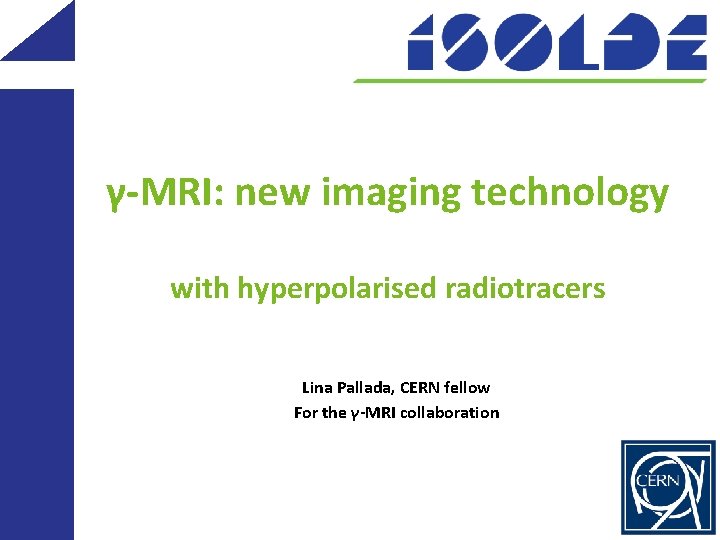 ISOLDE

γ-MRI: new imaging technology

with hyperpolarised radiotracers

Lina Pallada, CERN fellow
For the γ-MRI collaboration

CERN